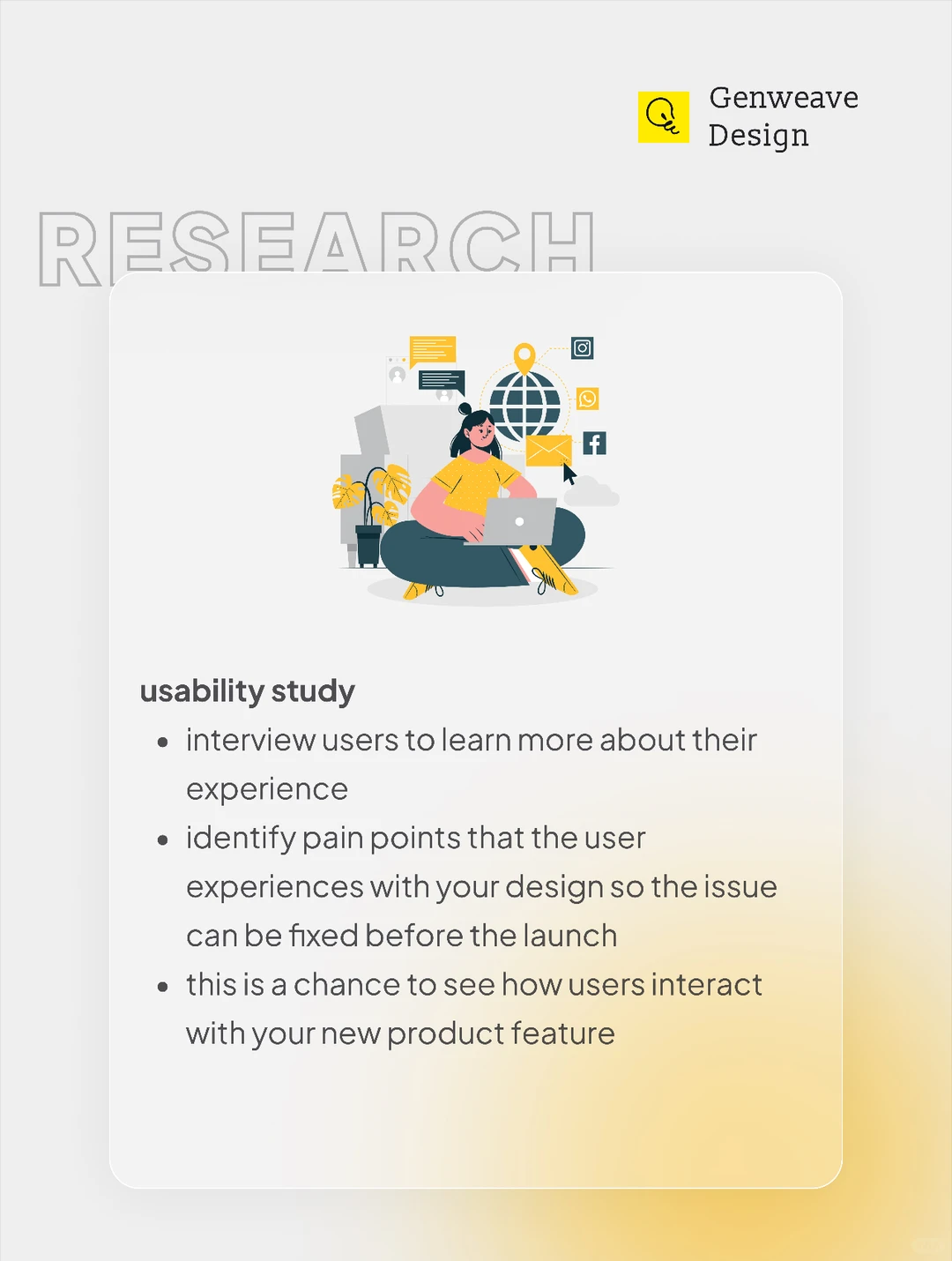 Genweave Design

RESEARCH

usability study

- interview users to learn more about their experience
- identify pain points that the user experiences with your design so the issue can be fixed before the launch
- this is a chance to see how users interact with your new product feature